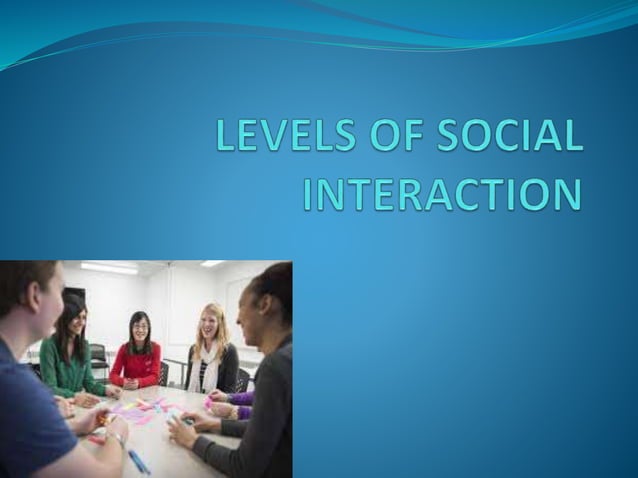 LEVELS OF SOCIAL INTERACTION